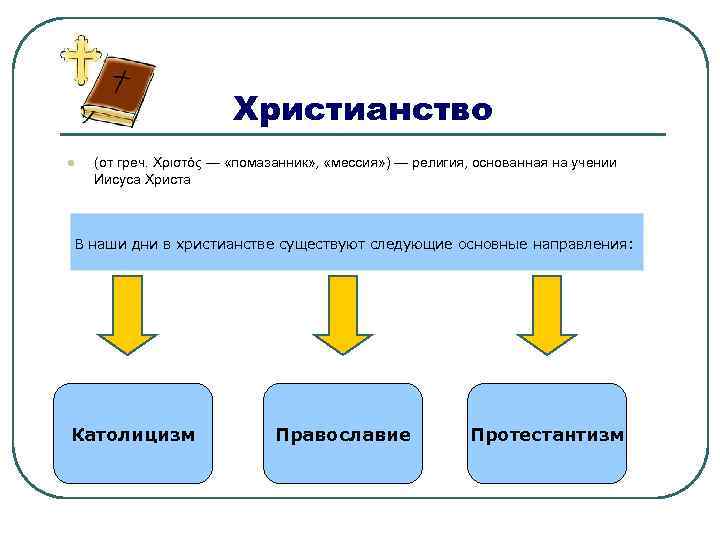 Христианство

(от греч. Χριστός — «помазанник», «мессия») — религия, основанная на учении Иисуса Христа

В наши дни в христианстве существуют следующие основные направления:

Католицизм

Православие

Протестантизм